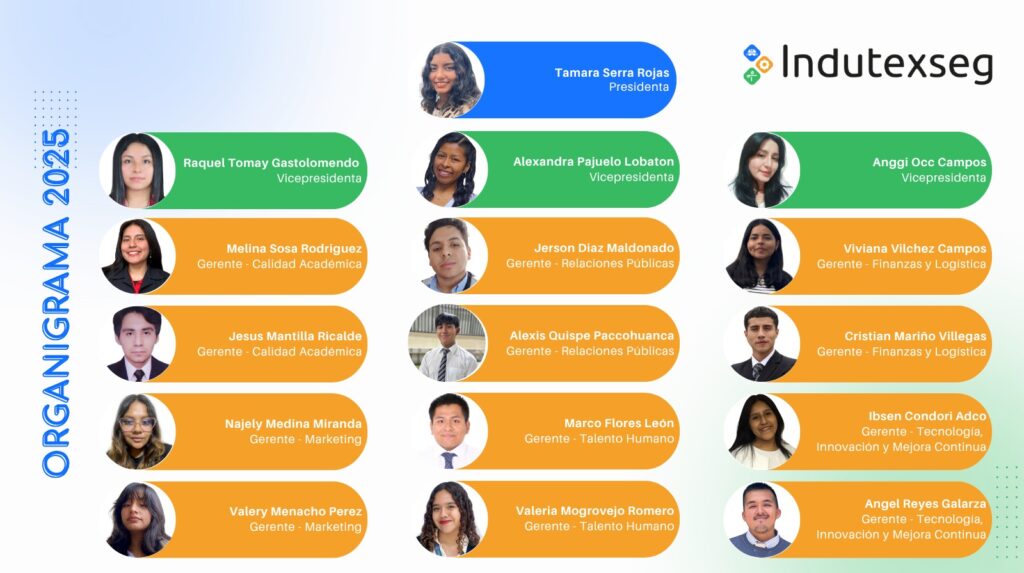 ORGANIGRAMA 2025

Indutexseg

Tamara Serra Rojas
Presidenta

Raquel Tomay Gastolomendo
Vicepresidenta

Melina Sosa Rodriguez
Gerente · Calidad Académica

Jesus Mantilla Ricalde
Gerente · Calidad Académica

Najely Medina Miranda
Gerente · Marketing

Valery Menacho Perez
Gerente · Marketing

Alexandra Pajuelo Lobaton
Vicepresidenta

Jerson Diaz Maldonado
Gerente · Relaciones Públicas

Alexis Quispe Paccohuanca
Gerente · Relaciones Públicas

Marco Flores León
Gerente · Talento Humano

Valeria Mogrovejo Romero
Gerente · Talento Humano

Anggi Occ Campos
Vicepresidenta

Viviana Vilchez Campos
Gerente · Finanzas y Logística

Cristian Mariño Villegas
Gerente · Finanzas y Logística

Ibsen Condori Adco
Gerente · Tecnología, Innovación y Mejora Continua

Angel Reyes Galarza
Gerente · Tecnología, Innovación y Mejora Continua